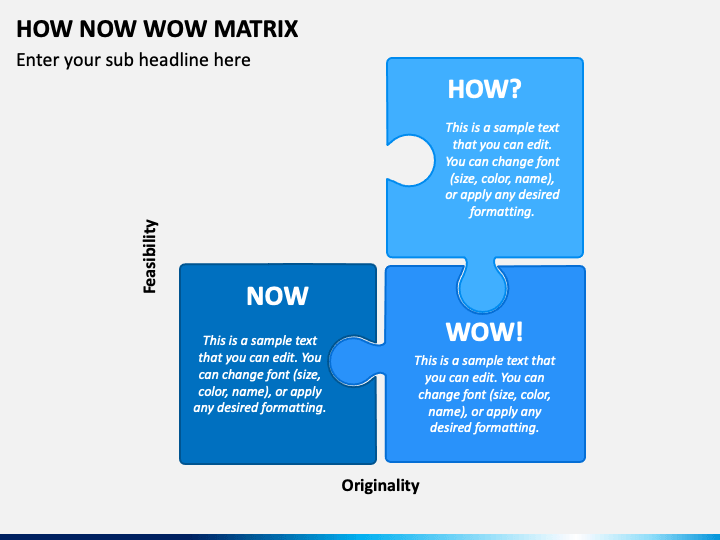 HOW NOW WOW MATRIX

Enter your sub headline here

HOW?

This is a sample text that you can edit. You can change font (size, color, name), or apply any desired formatting.

Feasibility

NOW

This is a sample text that you can edit. You can change font (size, color, name), or apply any desired formatting.

WOW!

This is a sample text that you can edit. You can change font (size, color, name), or apply any desired formatting.

Originality